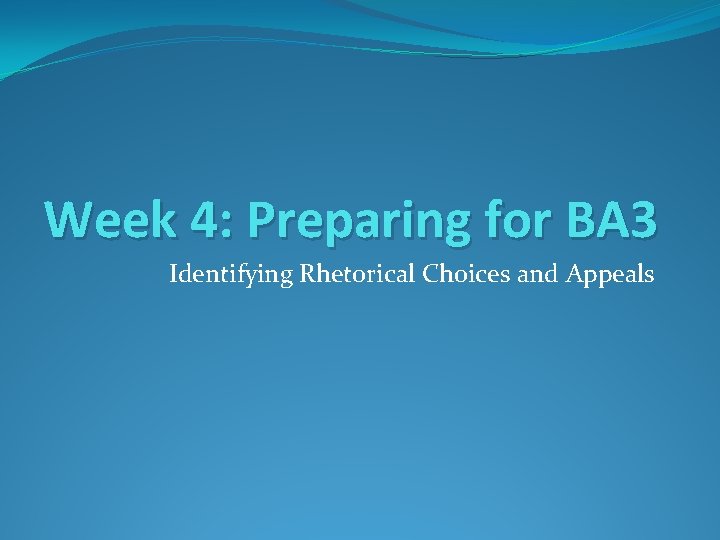 Week 4: Preparing for BA3

Identifying Rhetorical Choices and Appeals